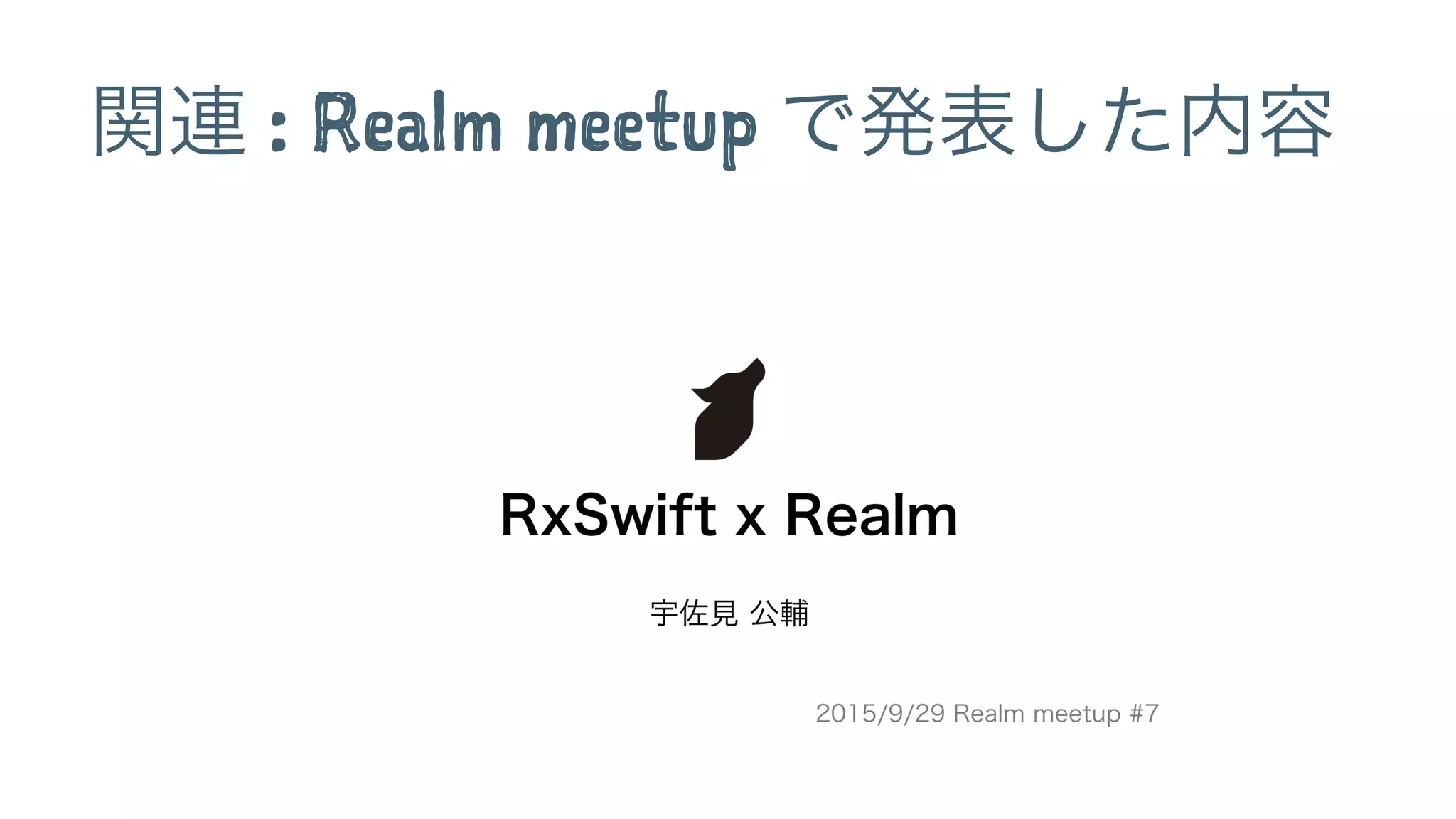 関連 : Realm meetup で発表した内容

RxSwift x Realm

宇佐見 公輔

2015/9/29 Realm meetup #7